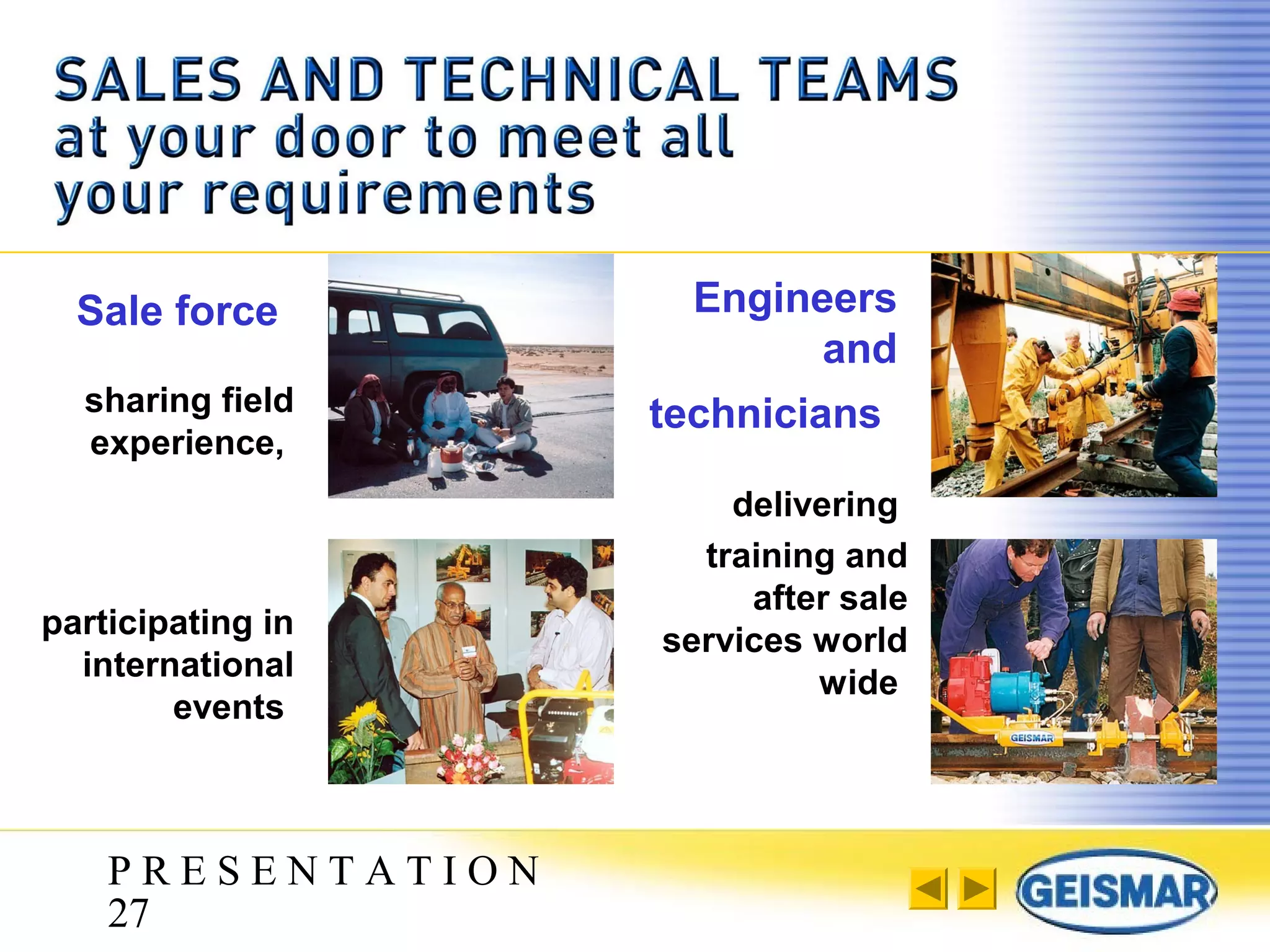 SALES AND TECHNICAL TEAMS at your door to meet all your requirements

Sale force

sharing field experience,

participating in international events

Engineers and technicians

delivering training and after sale services world wide

GEISMAR

PRESENTATION
27

GEISMAR